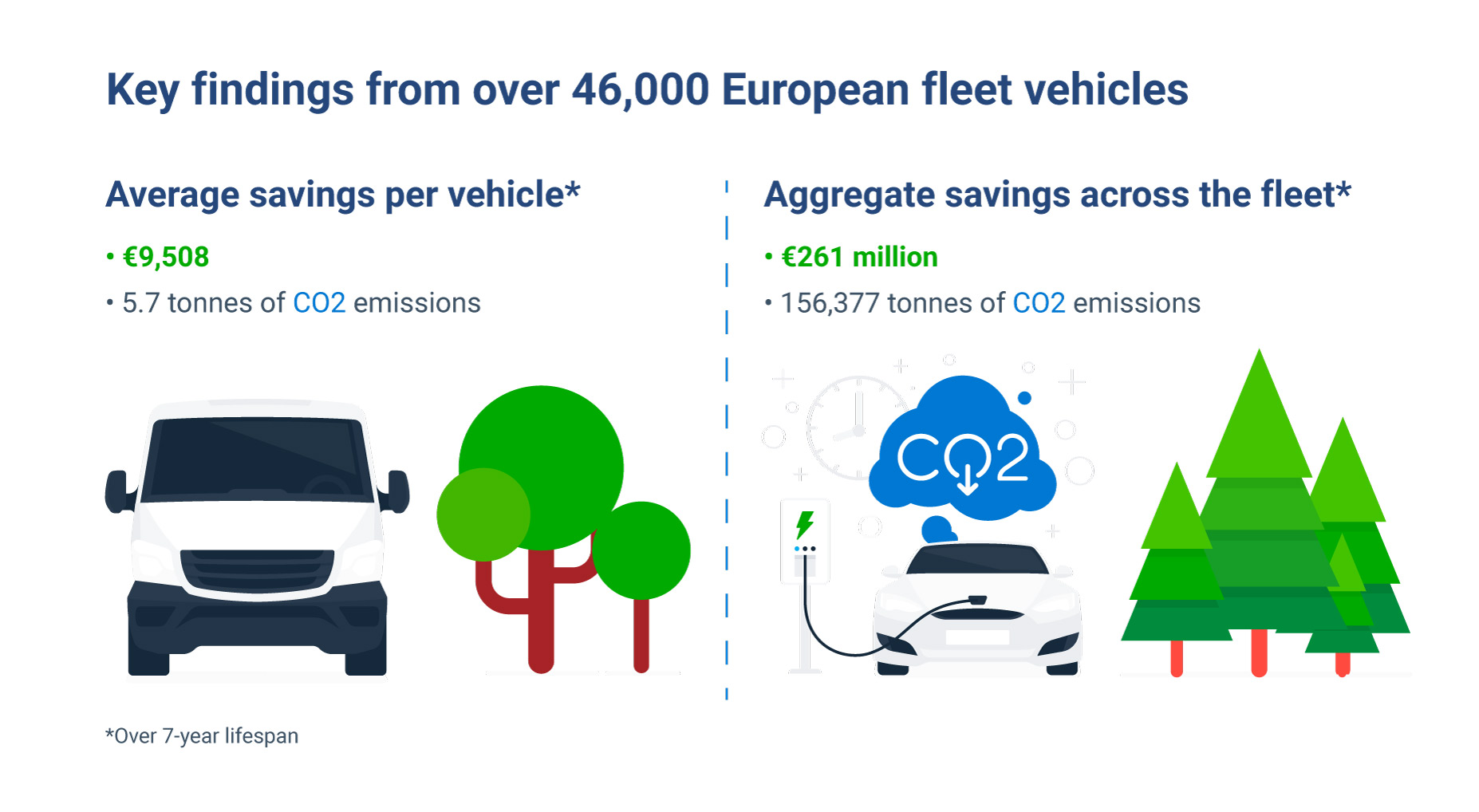 Key findings from over 46,000 European fleet vehicles

Average savings per vehicle*

• €9,508

• 5.7 tonnes of CO2 emissions

Aggregate savings across the fleet*

• €261 million

• 156,377 tonnes of CO2 emissions

CO2

*Over 7-year lifespan